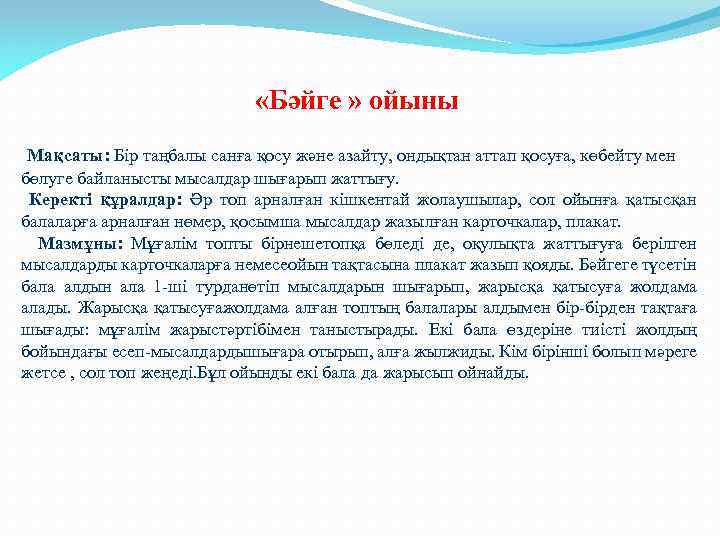 «Бәйге » ойыны

Мақсаты: Бір таңбалы санға қосу және азайту, ондықтан аттап қосуға, көбейту мен бөлуге байланысты мысалдар шығарып жаттығу.

Керекті құралдар: Әр топ арналған кішкентай жолаушылар, сол ойынға қатысқан балаларға арналған нөмер, қосымша мысалдар жазылған карточкалар, плакат.

Мазмұны: Мұғалім топты бірнешетопқа бөледі де, оқулықта жаттығуға берілген мысалдарды карточкаларға немесеойын тақтасына плакат жазып қояды. Бәйгеге түсетін бала алдын ала 1-ші турданөтіп мысалдарын шығарып, жарысқа қатысуға жолдама алады. Жарысқа қатысуғажолдама алған топтың балалары алдымен бір-бірден тақтаға шығады: мұғалім жарыстәртібімен таныстырады. Екі бала өздеріне тиісті жолдың бойындағы есеп-мысалдардышығара отырып, алға жылжиды. Кім бірінші болып мәреге жетсе , сол топ жеңеді.Бұл ойынды екі бала да жарысып ойнайды.